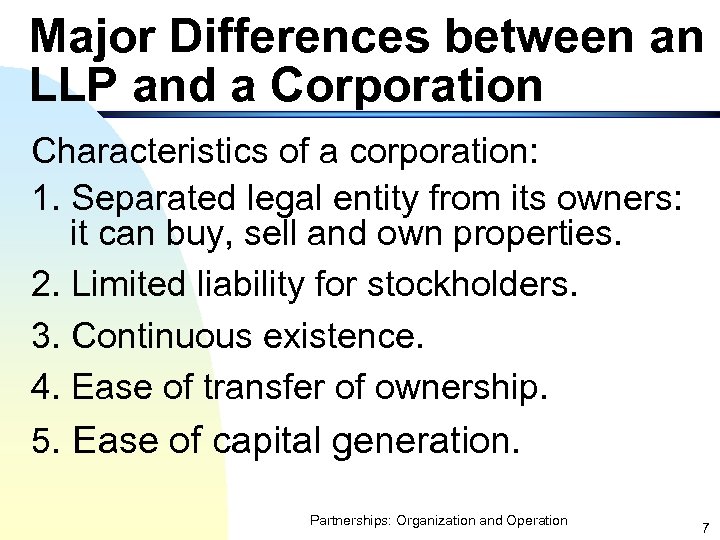 Major Differences between an LLP and a Corporation

Characteristics of a corporation:

1. Separated legal entity from its owners: it can buy, sell and own properties.

2. Limited liability for stockholders.

3. Continuous existence.

4. Ease of transfer of ownership.

5. Ease of capital generation.

Partnerships: Organization and Operation

7